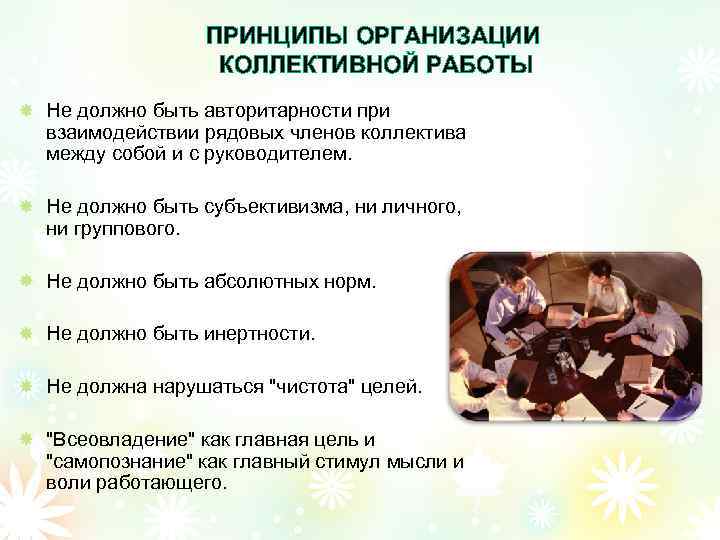 ПРИНЦИПЫ ОРГАНИЗАЦИИ КОЛЛЕКТИВНОЙ РАБОТЫ

Не должно быть авторитарности при взаимодействии рядовых членов коллектива между собой и с руководителем.

Не должно быть субъективизма, ни личного, ни группового.

Не должно быть абсолютных норм.

Не должно быть инертности.

Не должна нарушаться "чистота" целей.

"Всеовладение" как главная цель и "самопознание" как главный стимул мысли и воли работающего.